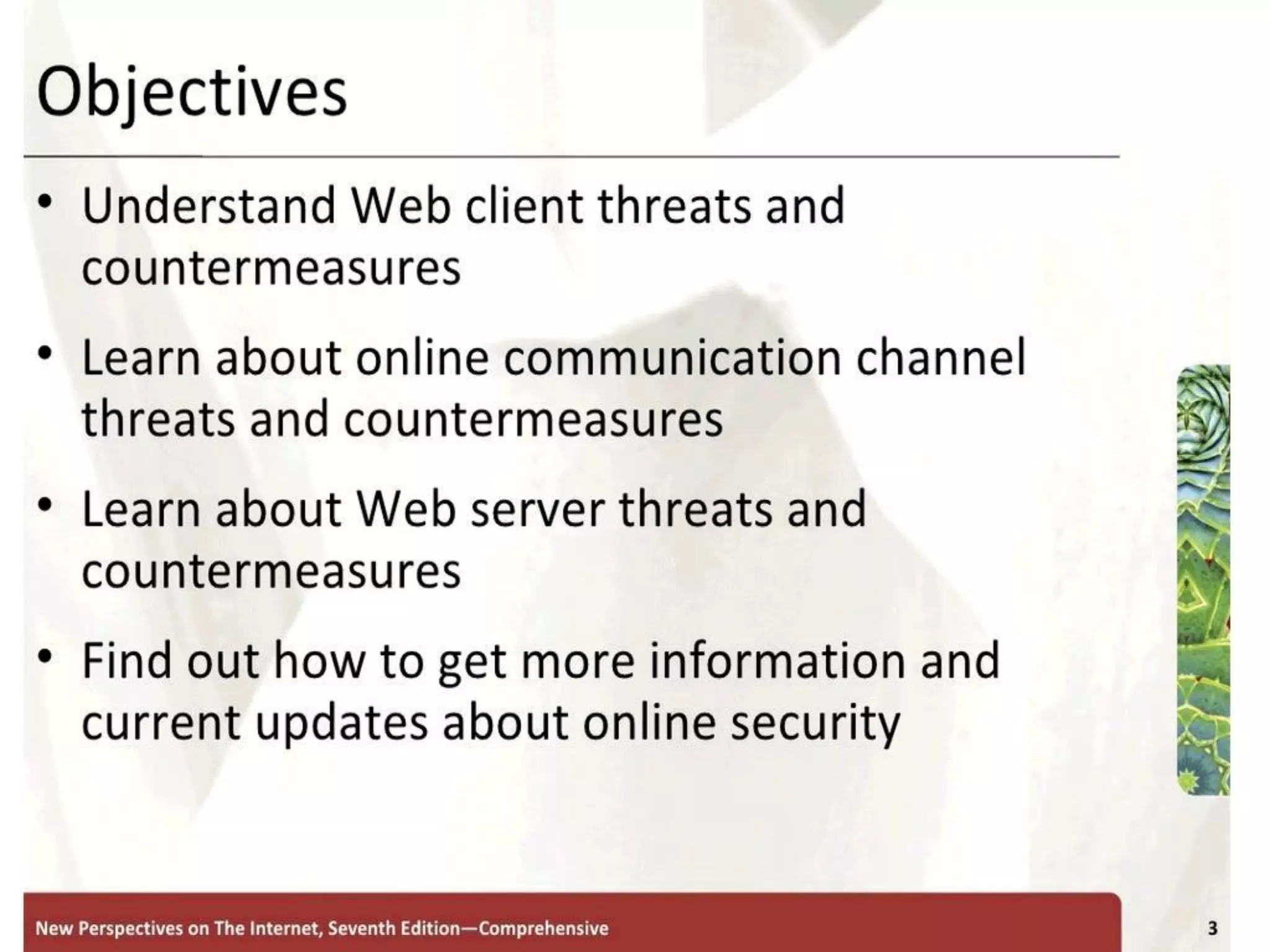 Objectives

• Understand Web client threats and countermeasures

• Learn about online communication channel threats and countermeasures

• Learn about Web server threats and countermeasures

• Find out how to get more information and current updates about online security

New Perspectives on The Internet, Seventh Edition—Comprehensive

3